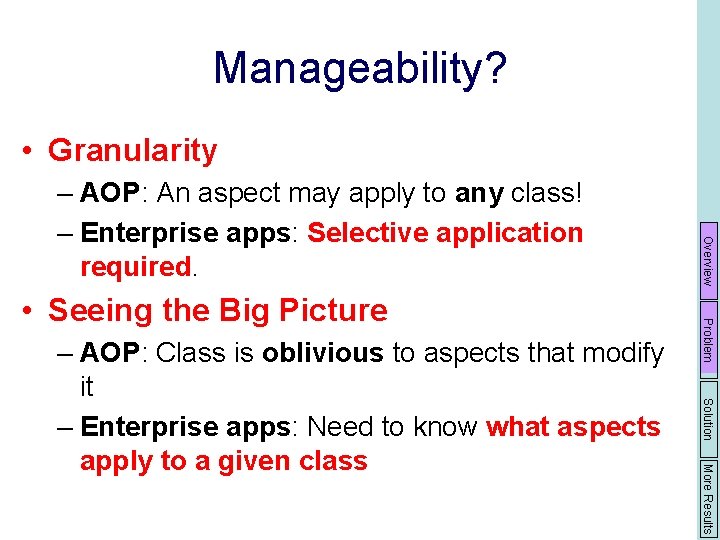 Manageability?

• Granularity
– AOP: An aspect may apply to any class!
– Enterprise apps: Selective application required.

• Seeing the Big Picture
– AOP: Class is oblivious to aspects that modify it
– Enterprise apps: Need to know what aspects apply to a given class

Overview
Problem
Solution
More Results